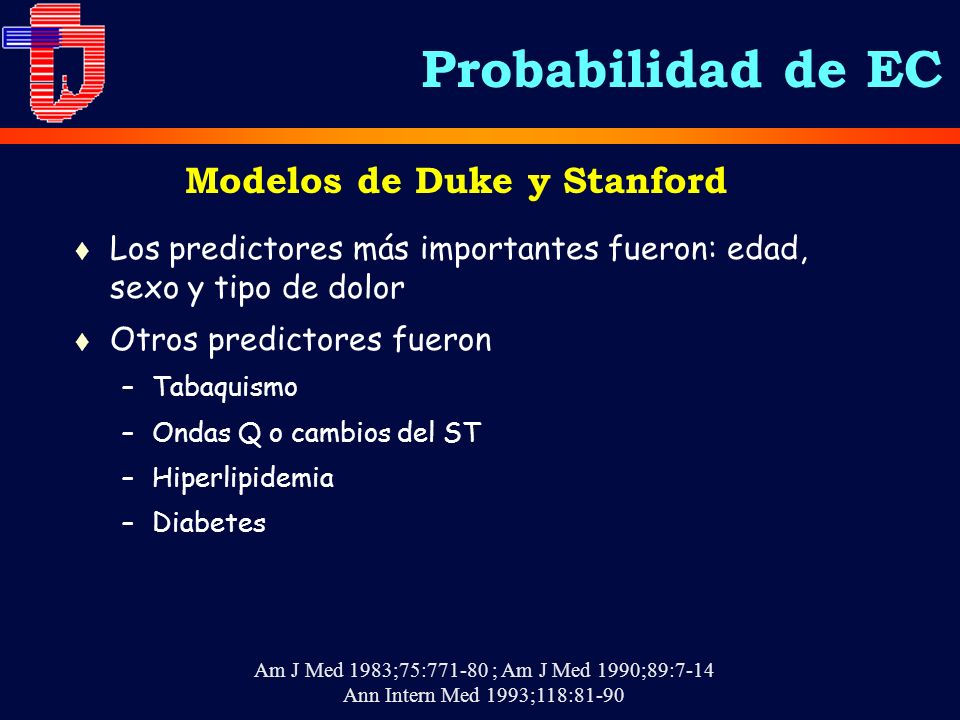 Probabilidad de EC

Modelos de Duke y Stanford

♦ Los predictores más importantes fueron: edad, sexo y tipo de dolor

♦ Otros predictores fueron

– Tabaquismo

– Ondas Q o cambios del ST

– Hiperlipidemia

– Diabetes

Am J Med 1983;75:771-80 ; Am J Med 1990;89:7-14
Ann Intern Med 1993;118:81-90